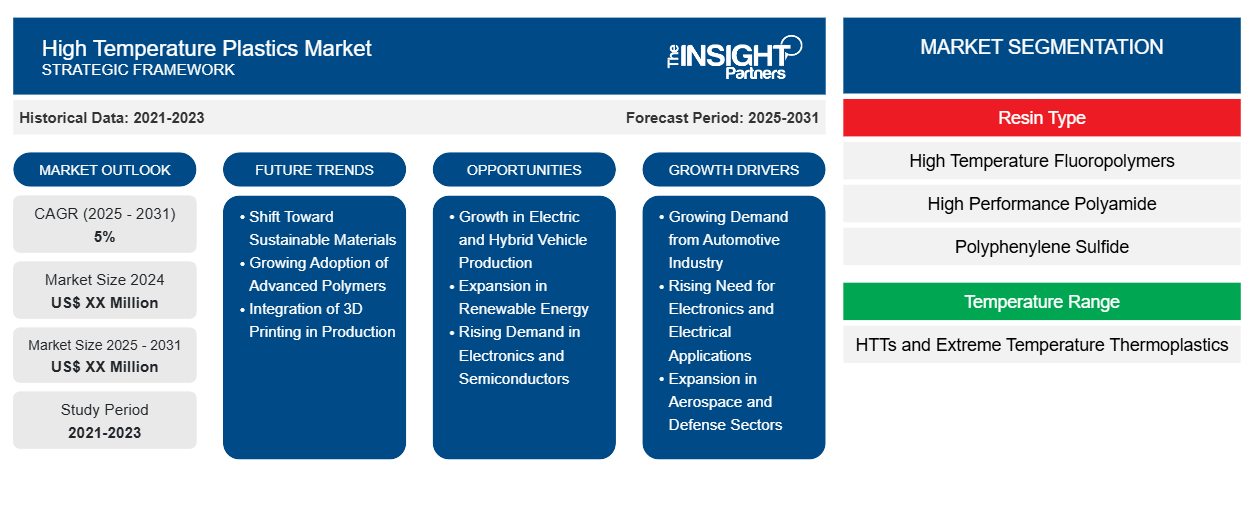 High Temperature Plastics Market
STRATEGIC FRAMEWORK

The INSIGHT Partners

Historical Data: 2021-2023

Forecast Period: 2025-2031

MARKET OUTLOOK

CAGR (2025 - 2031)
5%

Market Size 2024
US$ XX Million

Market Size 2025 - 2031
US$ XX Million

Study Period
2021-2023

FUTURE TRENDS

• Shift Toward Sustainable Materials
• Growing Adoption of Advanced Polymers
• Integration of 3D Printing in Production

OPPORTUNITIES

• Growth in Electric and Hybrid Vehicle Production
• Expansion in Renewable Energy
• Rising Demand in Electronics and Semiconductors

GROWTH DRIVERS

• Growing Demand from Automotive Industry
• Rising Need for Electronics and Electrical Applications
• Expansion in Aerospace and Defense Sectors

MARKET SEGMENTATION

Resin Type

High Temperature Fluoropolymers

High Performance Polyamide

Polyphenylene Sulfide

Temperature Range

HTTs and Extreme Temperature Thermoplastics